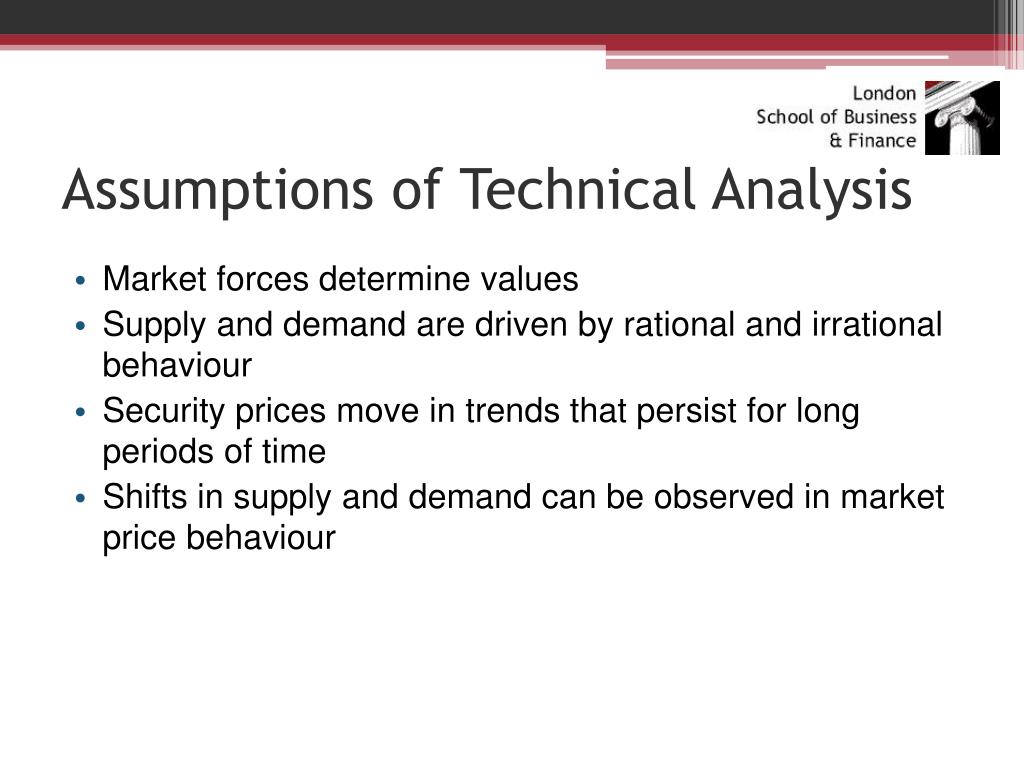 London
School of Business
& Finance

Assumptions of Technical Analysis

• Market forces determine values
• Supply and demand are driven by rational and irrational behaviour
• Security prices move in trends that persist for long periods of time
• Shifts in supply and demand can be observed in market price behaviour